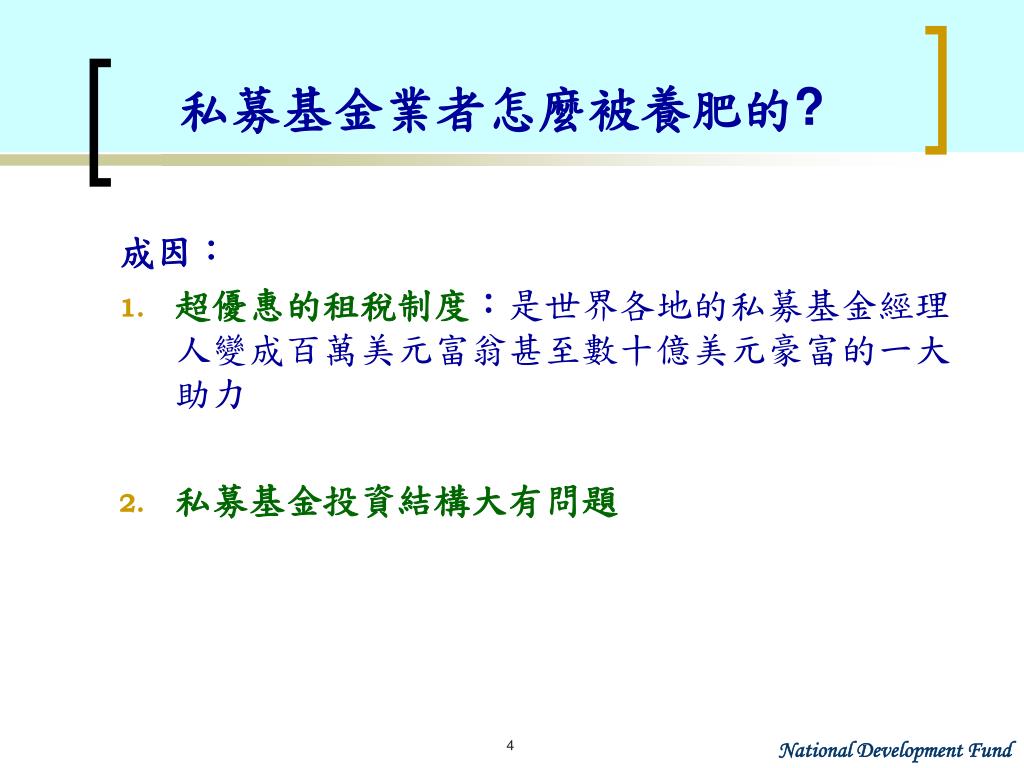 私募基金業者怎麼被養肥的?

成因：

1. 超優惠的租稅制度：是世界各地的私募基金經理人變成百萬美元富翁甚至數十億美元豪富的一大助力

2. 私募基金投資結構大有問題

4

National Development Fund